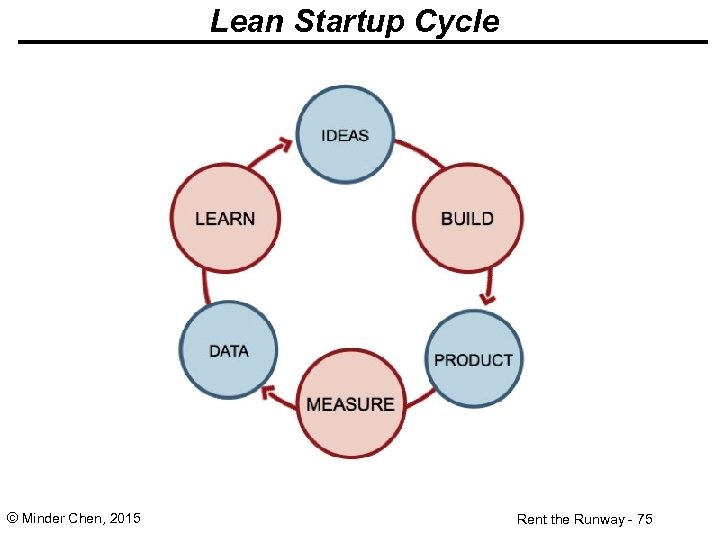 Lean Startup Cycle

IDEAS

BUILD

PRODUCT

MEASURE

DATA

LEARN

© Minder Chen, 2015

Rent the Runway - 75